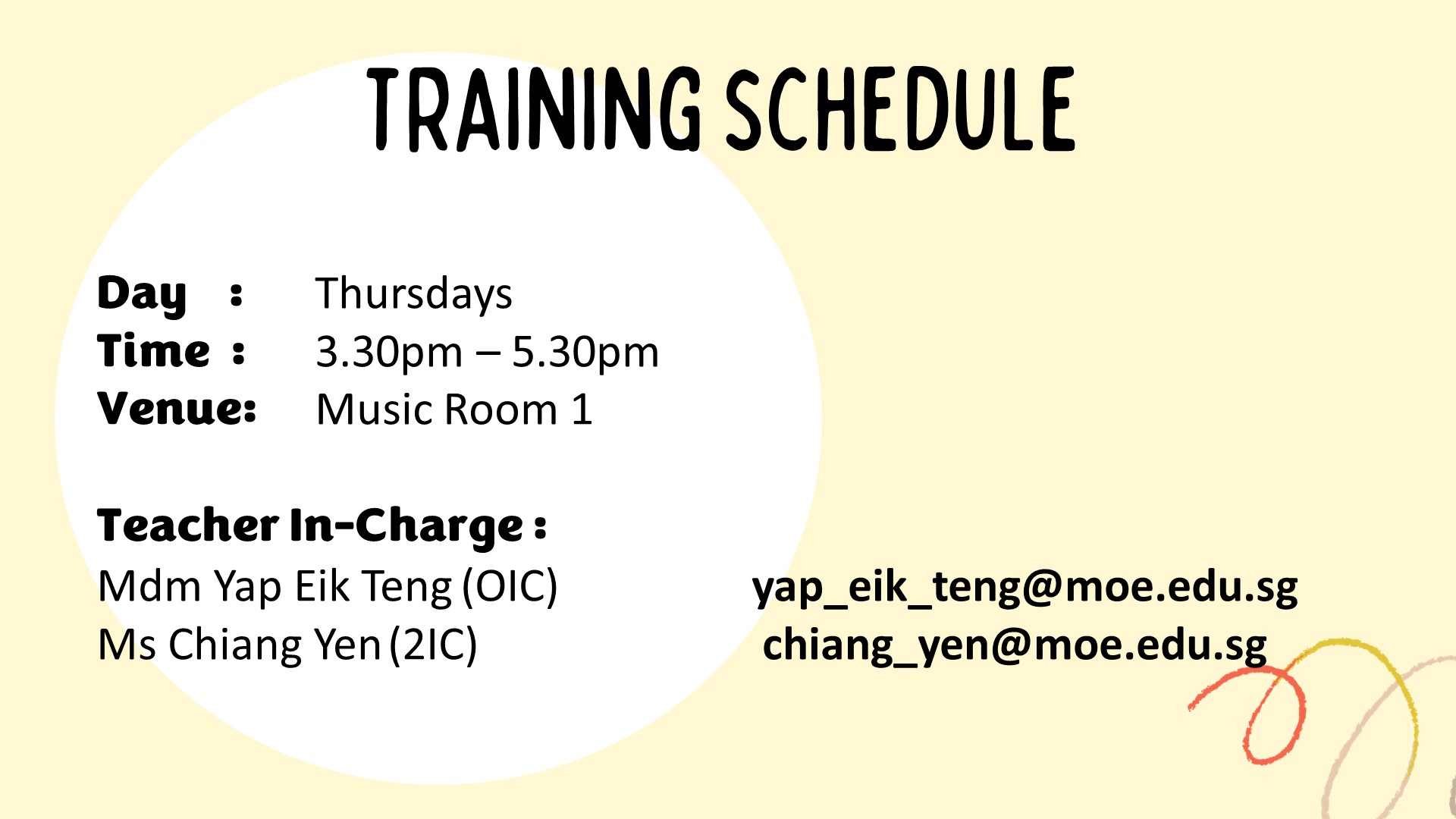 TRAINING SCHEDULE

Day : Thursdays
Time : 3.30pm – 5.30pm
Venue: Music Room 1

Teacher In-Charge :
Mdm Yap Eik Teng (OIC) yap_eik_teng@moe.edu.sg
Ms Chiang Yen (2IC) chiang_yen@moe.edu.sg